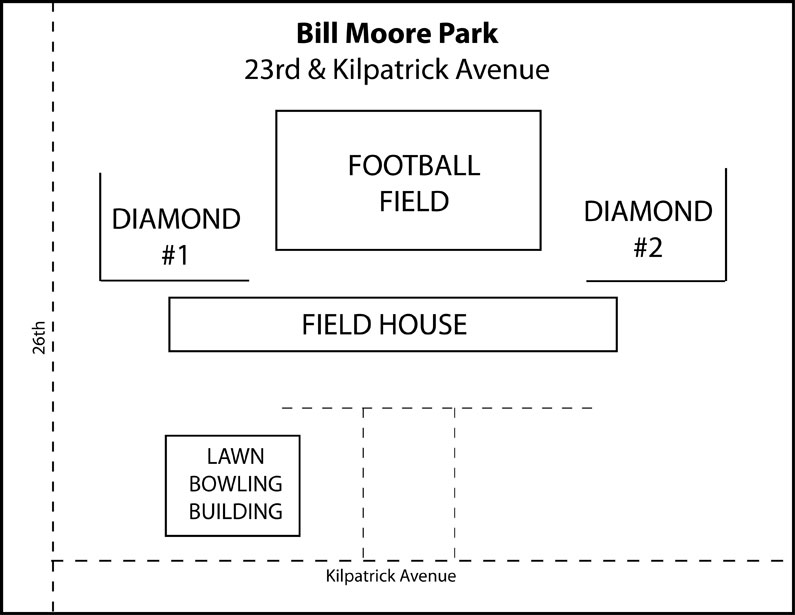 Bill Moore Park
23rd & Kilpatrick Avenue

FOOTBALL FIELD

DIAMOND #1

DIAMOND #2

FIELD HOUSE

26th

LAWN BOWLING BUILDING

Kilpatrick Avenue